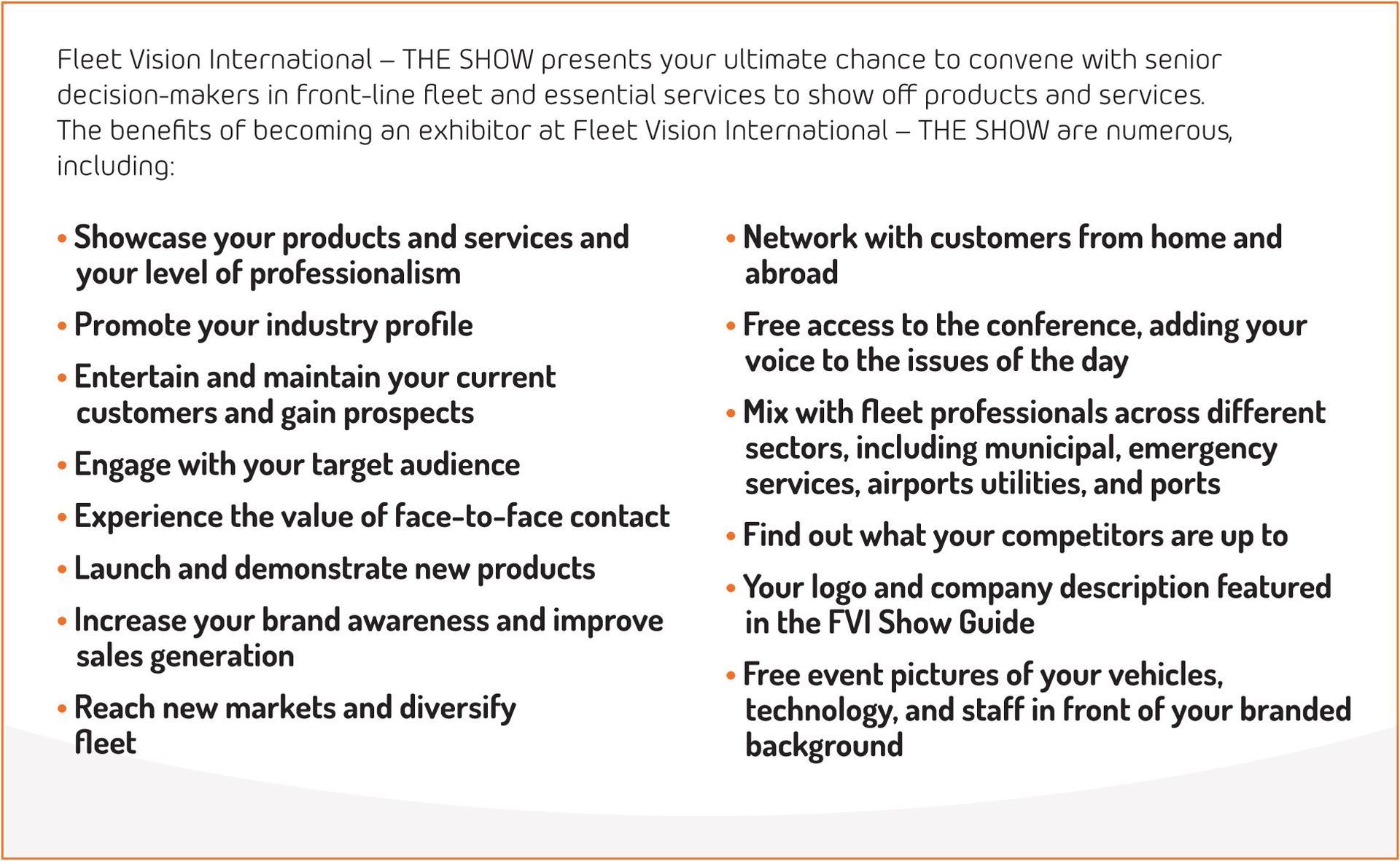 Fleet Vision International – THE SHOW presents your ultimate chance to convene with senior decision-makers in front-line fleet and essential services to show off products and services. The benefits of becoming an exhibitor at Fleet Vision International – THE SHOW are numerous, including:

• Showcase your products and services and your level of professionalism
• Promote your industry profile
• Entertain and maintain your current customers and gain prospects
• Engage with your target audience
• Experience the value of face-to-face contact
• Launch and demonstrate new products
• Increase your brand awareness and improve sales generation
• Reach new markets and diversify fleet

• Network with customers from home and abroad
• Free access to the conference, adding your voice to the issues of the day
• Mix with fleet professionals across different sectors, including municipal, emergency services, airports utilities, and ports
• Find out what your competitors are up to
• Your logo and company description featured in the FVI Show Guide
• Free event pictures of your vehicles, technology, and staff in front of your branded background